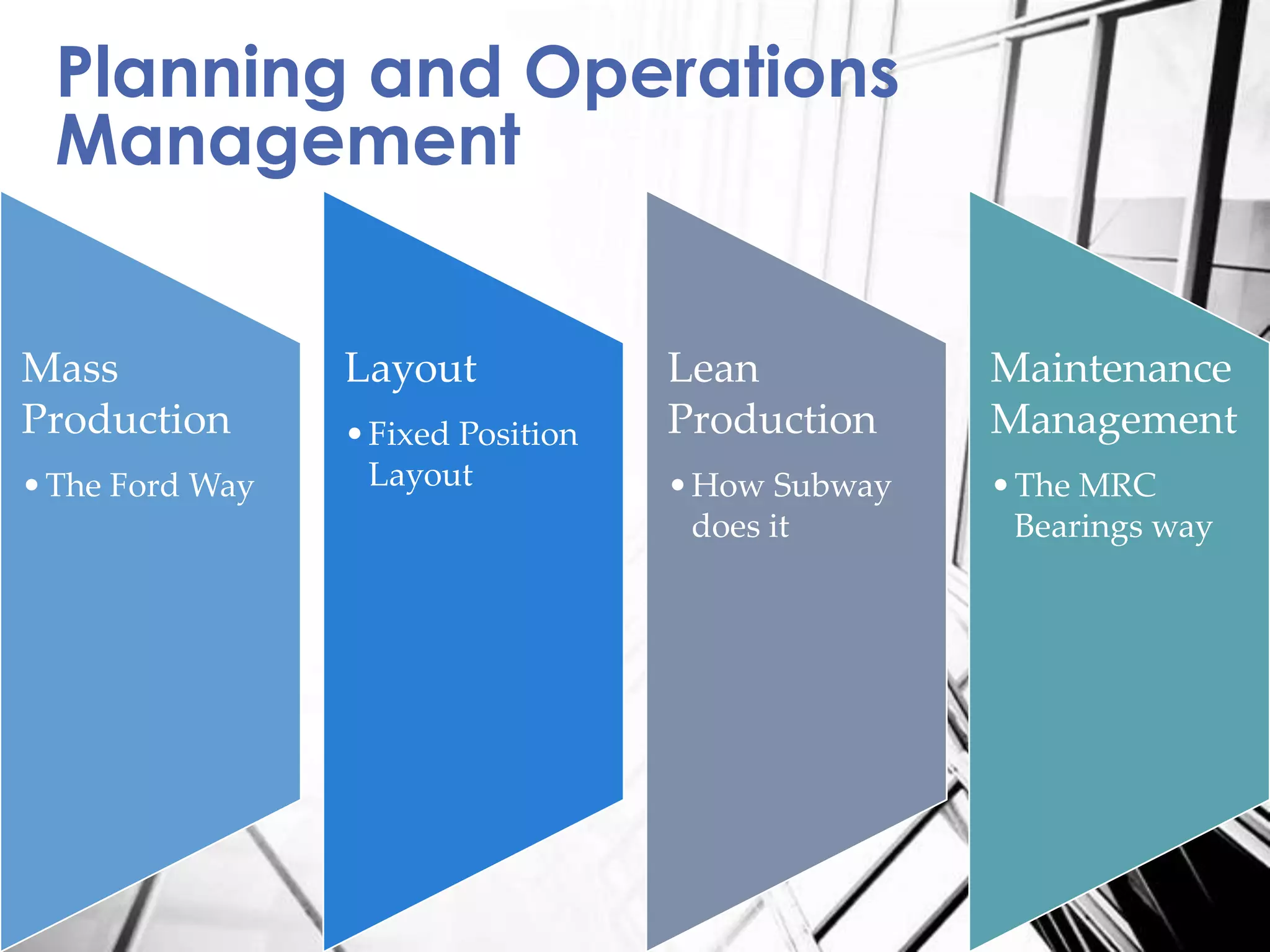 Planning and Operations Management

Mass Production

• The Ford Way

Layout

• Fixed Position Layout

Lean Production

• How Subway does it

Maintenance Management

• The MRC Bearings way